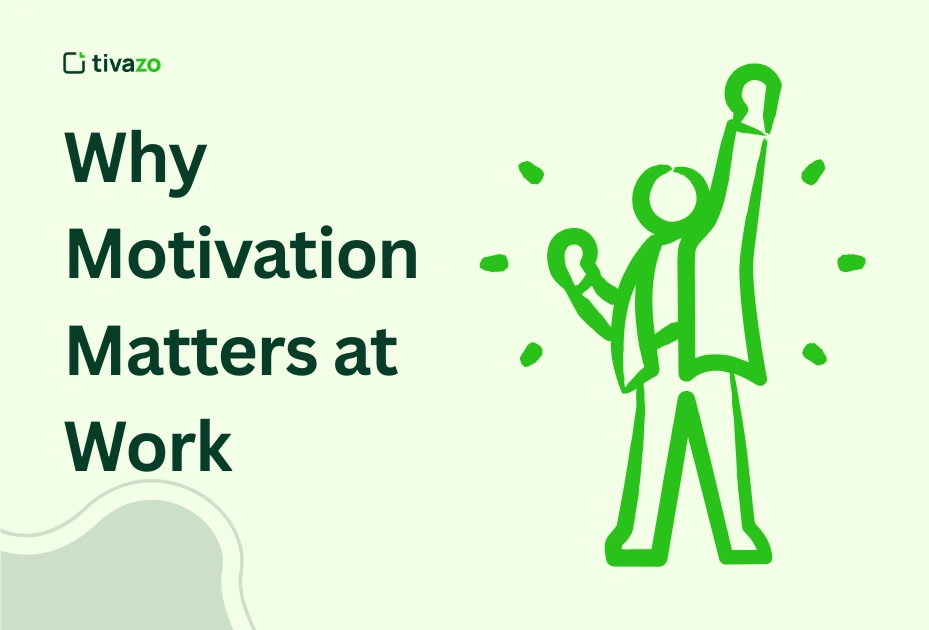 tivazo

Why Motivation Matters at Work